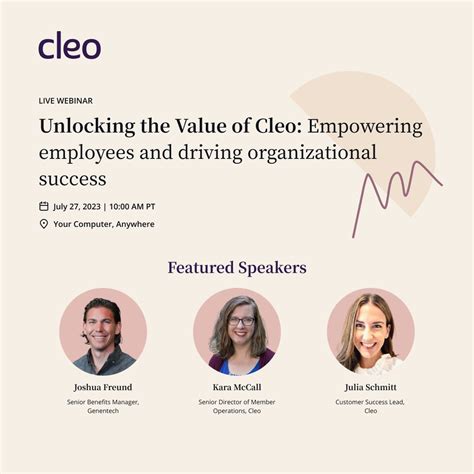 cleo

LIVE WEBINAR

Unlocking the Value of Cleo: Empowering employees and driving organizational success

July 27, 2023 | 10:00 AM PT

Your Computer, Anywhere

Featured Speakers

Joshua Freund
Senior Benefits Manager, Genentech

Kara McCall
Senior Director of Member Operations, Cleo

Julia Schmitt
Customer Success Lead, Cleo